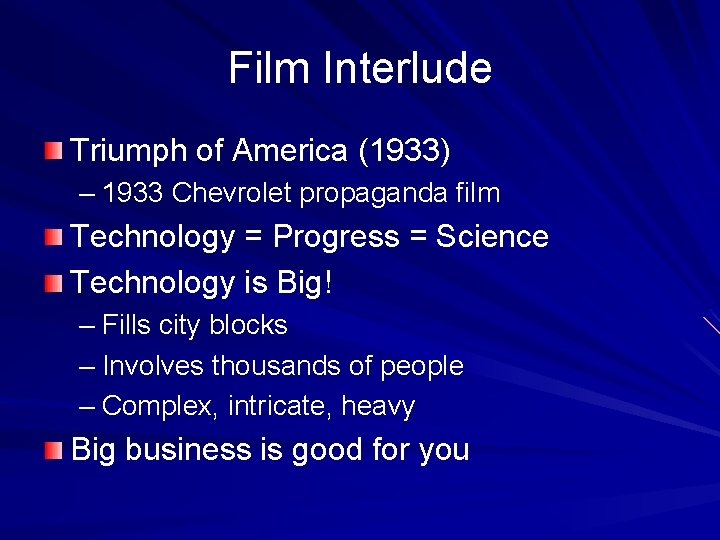 Film Interlude

Triumph of America (1933)
– 1933 Chevrolet propaganda film

Technology = Progress = Science

Technology is Big!
– Fills city blocks
– Involves thousands of people
– Complex, intricate, heavy

Big business is good for you